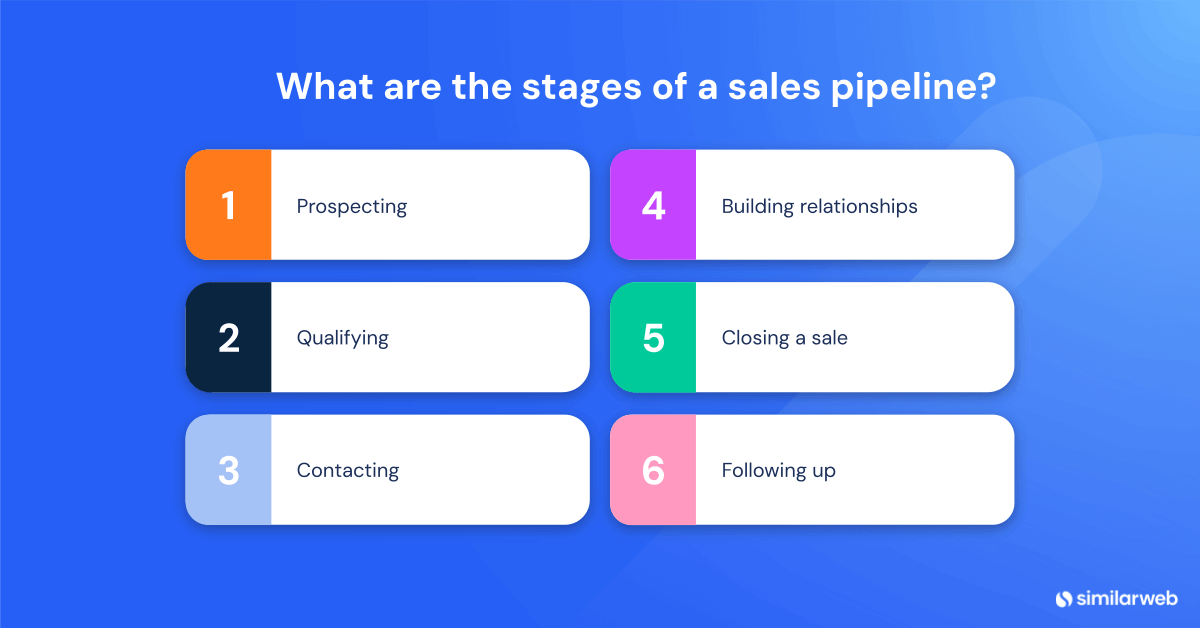 What are the stages of a sales pipeline?

1 Prospecting

2 Qualifying

3 Contacting

4 Building relationships

5 Closing a sale

6 Following up

similarweb